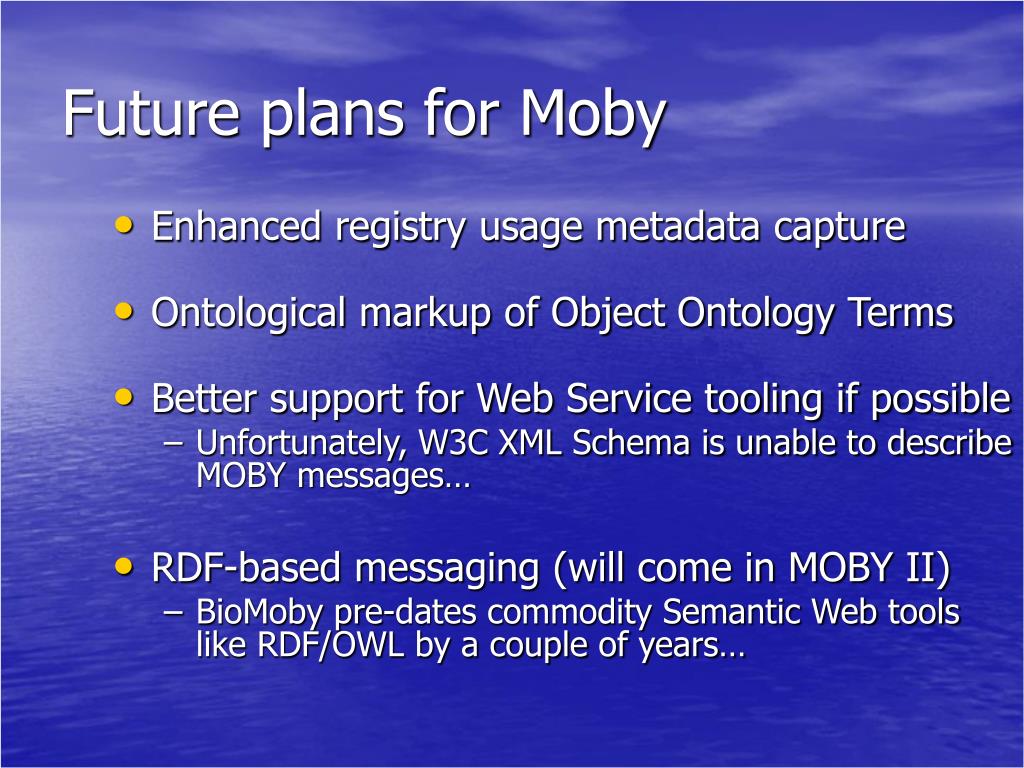 Future plans for Moby

• Enhanced registry usage metadata capture

• Ontological markup of Object Ontology Terms

• Better support for Web Service tooling if possible
– Unfortunately, W3C XML Schema is unable to describe MOBY messages…

• RDF-based messaging (will come in MOBY II)
– BioMoby pre-dates commodity Semantic Web tools like RDF/OWL by a couple of years…